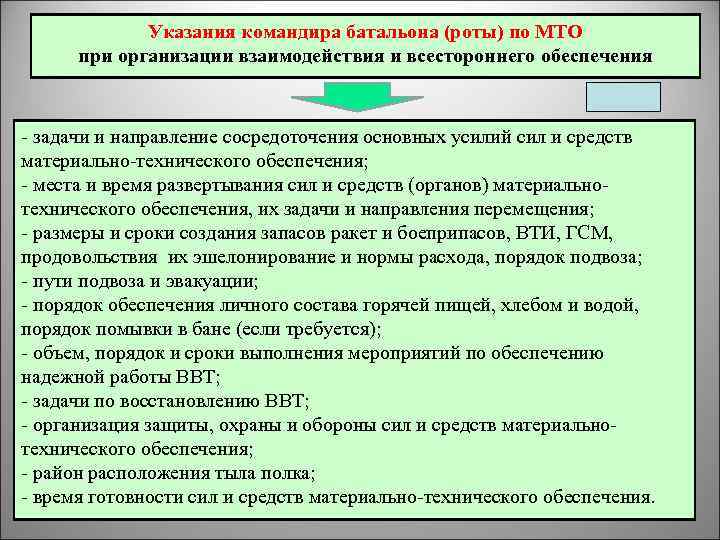 Указания командира батальона (роты) по МТО
при организации взаимодействия и всестороннего обеспечения

- задачи и направление сосредоточения основных усилий сил и средств материально-технического обеспечения;
- места и время развертывания сил и средств (органов) материально-технического обеспечения, их задачи и направления перемещения;
- размеры и сроки создания запасов ракет и боеприпасов, ВТИ, ГСМ, продовольствия их эшелонирование и нормы расхода, порядок подвоза;
- пути подвоза и эвакуации;
- порядок обеспечения личного состава горячей пищей, хлебом и водой, порядок помывки в бане (если требуется);
- объем, порядок и сроки выполнения мероприятий по обеспечению надежной работы ВВТ;
- задачи по восстановлению ВВТ;
- организация защиты, охраны и обороны сил и средств материально-технического обеспечения;
- район расположения тыла полка;
- время готовности сил и средств материально-технического обеспечения.